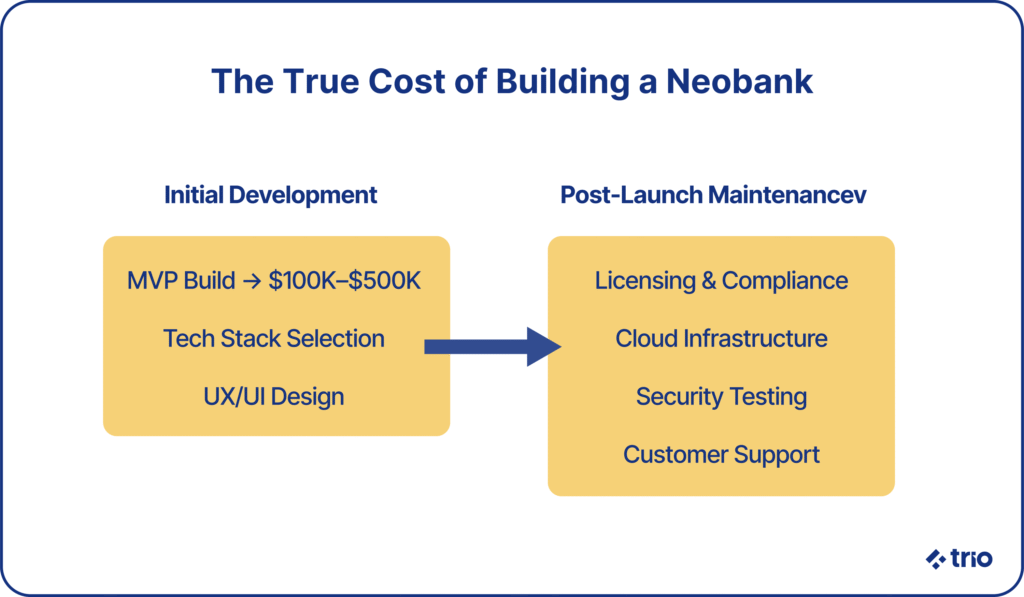 The True Cost of Building a Neobank

Initial Development

MVP Build → \$100K–\$500K

Tech Stack Selection

UX/UI Design

Post-Launch Maintenancev

Licensing & Compliance

Cloud Infrastructure

Security Testing

Customer Support

trio